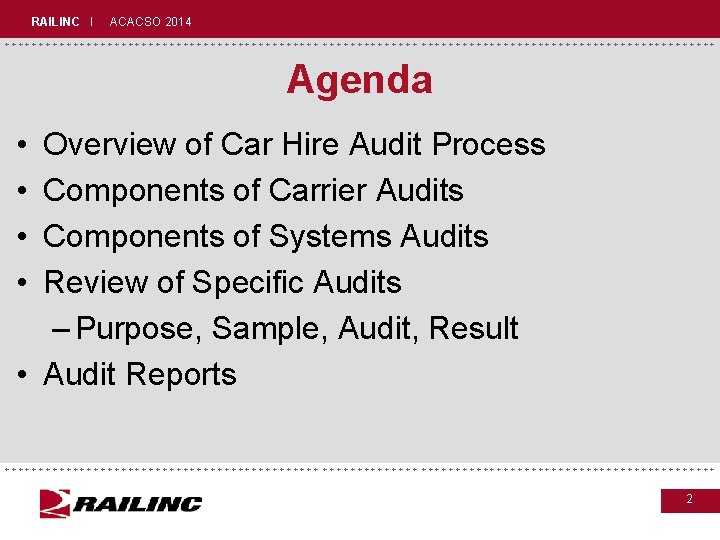 RAILINC | ACACSO 2014

Agenda

• Overview of Car Hire Audit Process
• Components of Carrier Audits
• Components of Systems Audits
• Review of Specific Audits
– Purpose, Sample, Audit, Result
• Audit Reports

RAILINC

2